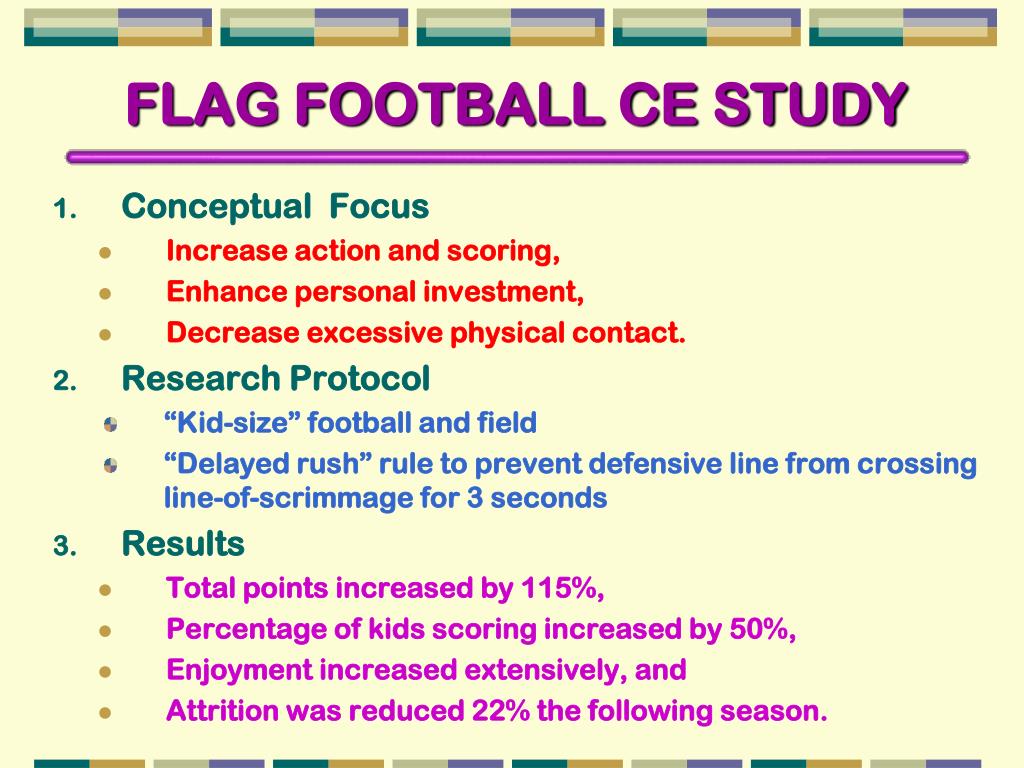 FLAG FOOTBALL CE STUDY

1. Conceptual Focus
- Increase action and scoring,
- Enhance personal investment,
- Decrease excessive physical contact.

2. Research Protocol
- “Kid-size” football and field
- “Delayed rush” rule to prevent defensive line from crossing line-of-scrimmage for 3 seconds

3. Results
- Total points increased by 115%,
- Percentage of kids scoring increased by 50%,
- Enjoyment increased extensively, and
- Attrition was reduced 22% the following season.